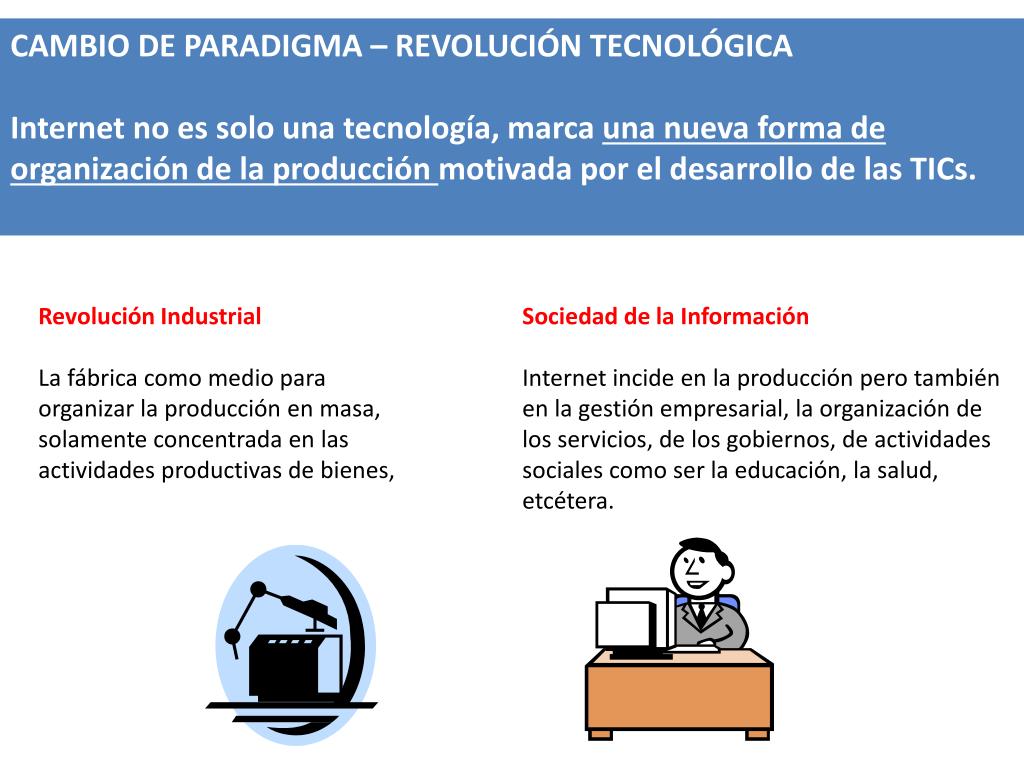 CAMBIO DE PARADIGMA – REVOLUCIÓN TECNOLÓGICA

Internet no es solo una tecnología, marca una nueva forma de organización de la producción motivada por el desarrollo de las TICs.

Revolución Industrial

La fábrica como medio para organizar la producción en masa, solamente concentrada en las actividades productivas de bienes,

Sociedad de la Información

Internet incide en la producción pero también en la gestión empresarial, la organización de los servicios, de los gobiernos, de actividades sociales como ser la educación, la salud, etcétera.